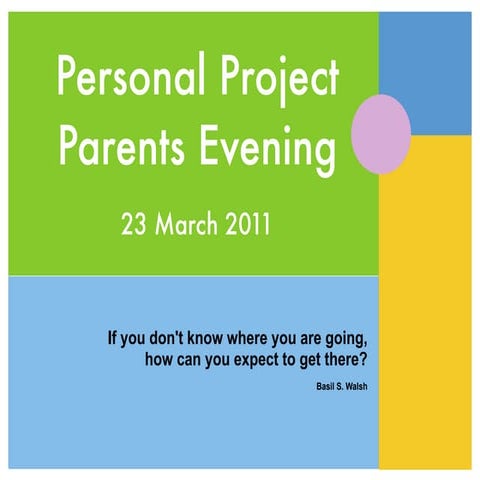 Personal Project
Parents Evening

23 March 2011

If you don't know where you are going,
how can you expect to get there?

Basil S. Walsh